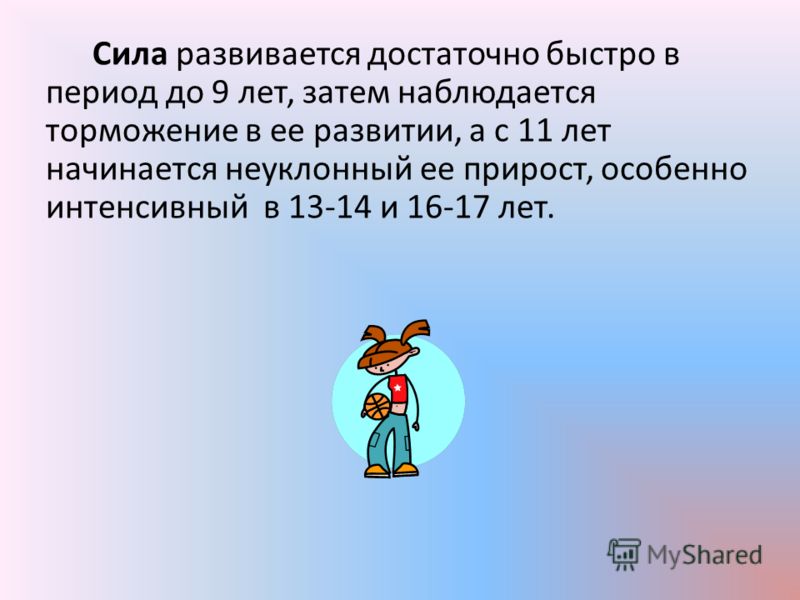 Сила развивается достаточно быстро в период до 9 лет, затем наблюдается торможение в ее развитии, а с 11 лет начинается неуклонный ее прирост, особенно интенсивный  в 13-14 и 16-17 лет.

MyShared